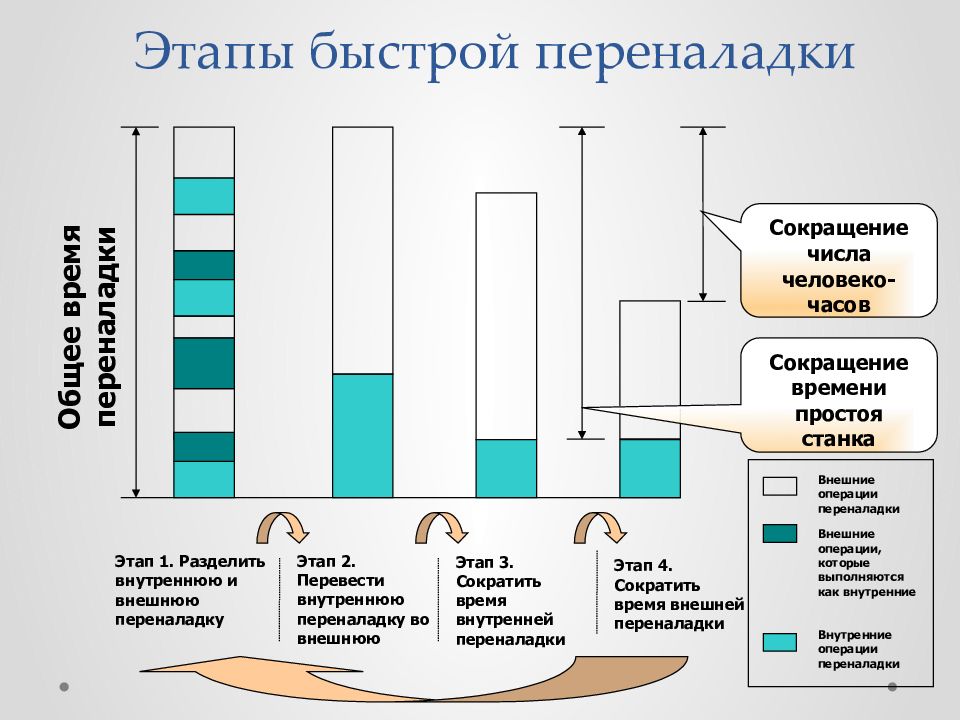 Этапы быстрой переналадки

Общее время переналадки

Сокращение числа человеко-часов

Сокращение времени простоя станка

Внешние операции переналадки

Внешние операции, которые выполняются как внутренние

Внутренние операции переналадки

Этап 1. Разделить внутреннюю и внешнюю переналадку

Этап 2. Перевести внутреннюю переналадку во внешнюю

Этап 3. Сократить время внутренней переналадки

Этап 4. Сократить время внешней переналадки